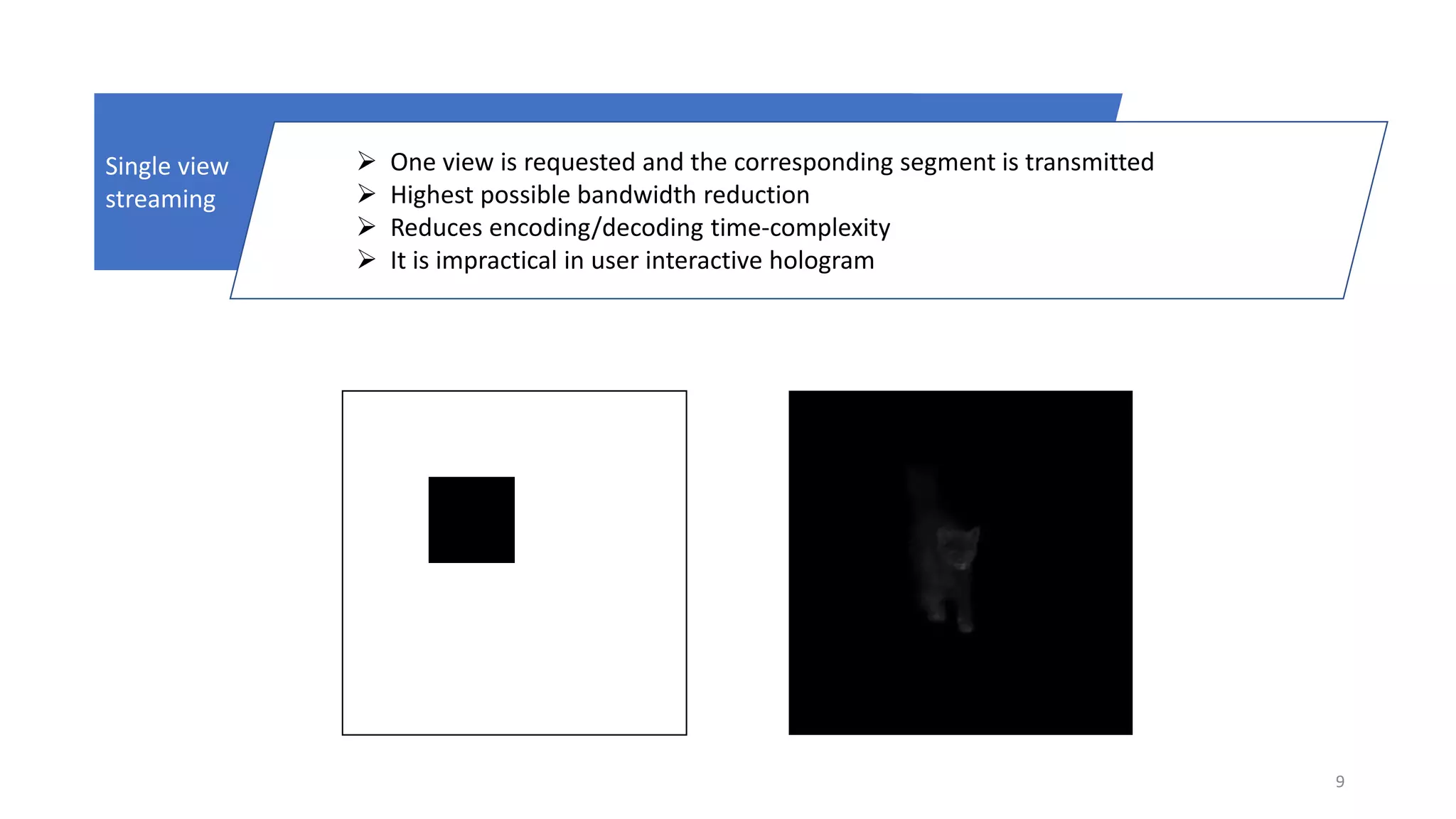 Single view streaming

➢ One view is requested and the corresponding segment is transmitted
➢ Highest possible bandwidth reduction
➢ Reduces encoding/decoding time-complexity
➢ It is impractical in user interactive hologram

9